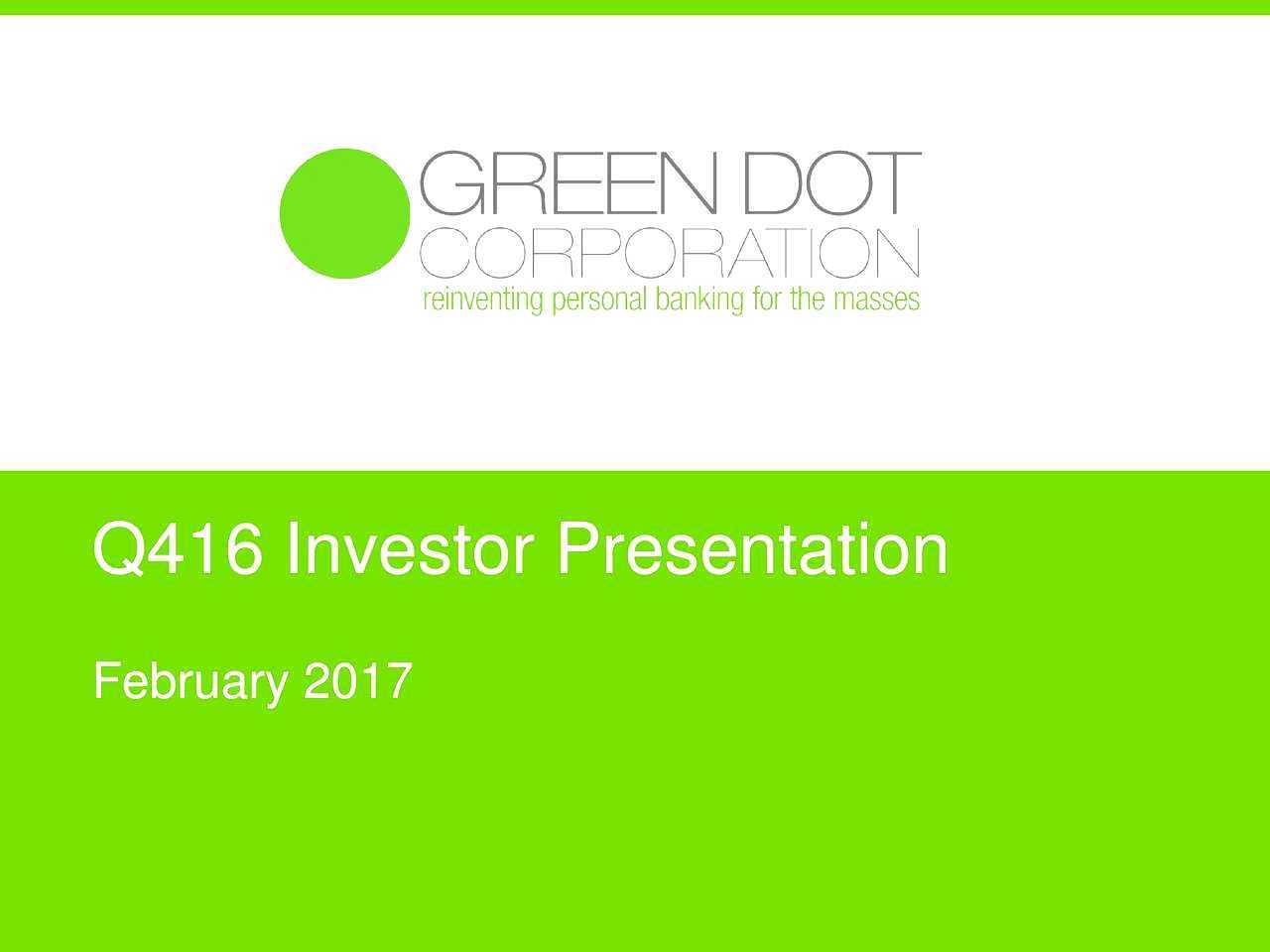 GREEN DOT
CORPORATION
reinventing personal banking for the masses

Q416 Investor Presentation

February 2017